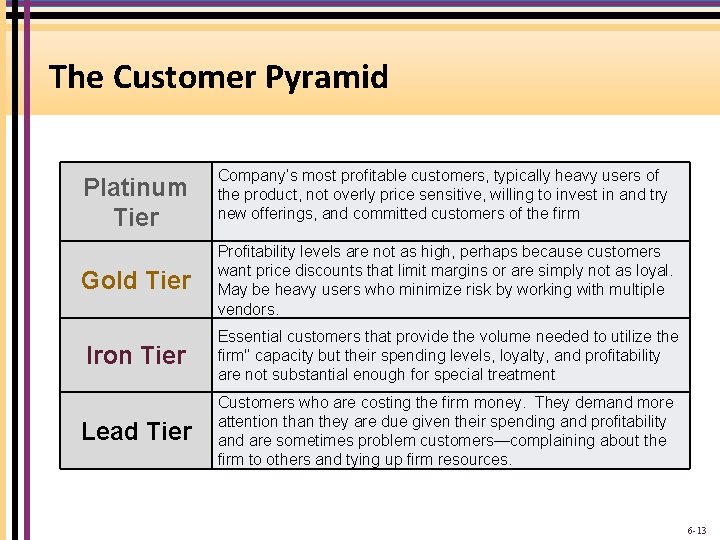 The Customer Pyramid

| Platinum Tier | Company's most profitable customers, typically heavy users of the product, not overly price sensitive, willing to invest in and try new offerings, and committed customers of the firm |
|---|---|
| Gold Tier | Profitability levels are not as high, perhaps because customers want price discounts that limit margins or are simply not as loyal. May be heavy users who minimize risk by working with multiple vendors. |
| Iron Tier | Essential customers that provide the volume needed to utilize the firm" capacity but their spending levels, loyalty, and profitability are not substantial enough for special treatment |
| Lead Tier | Customers who are costing the firm money. They demand more attention than they are due given their spending and profitability and are sometimes problem customers—complaining about the firm to others and tying up firm resources. |

6- 13